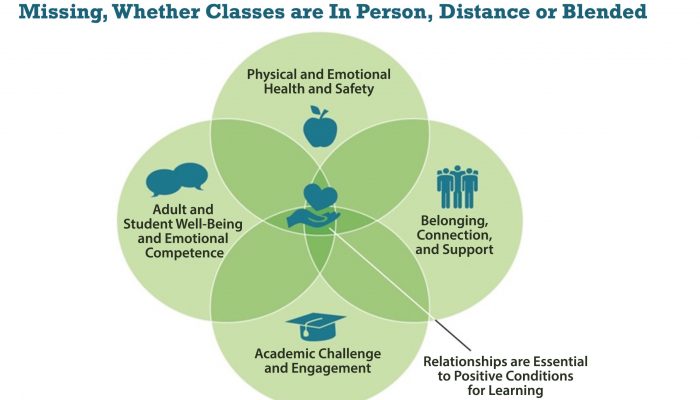 Missing, Whether Classes are In Person, Distance or Blended

Physical and Emotional Health and Safety

Adult and Student Well-Being and Emotional Competence

Belonging, Connection, and Support

Academic Challenge and Engagement

Relationships are Essential to Positive Conditions for Learning